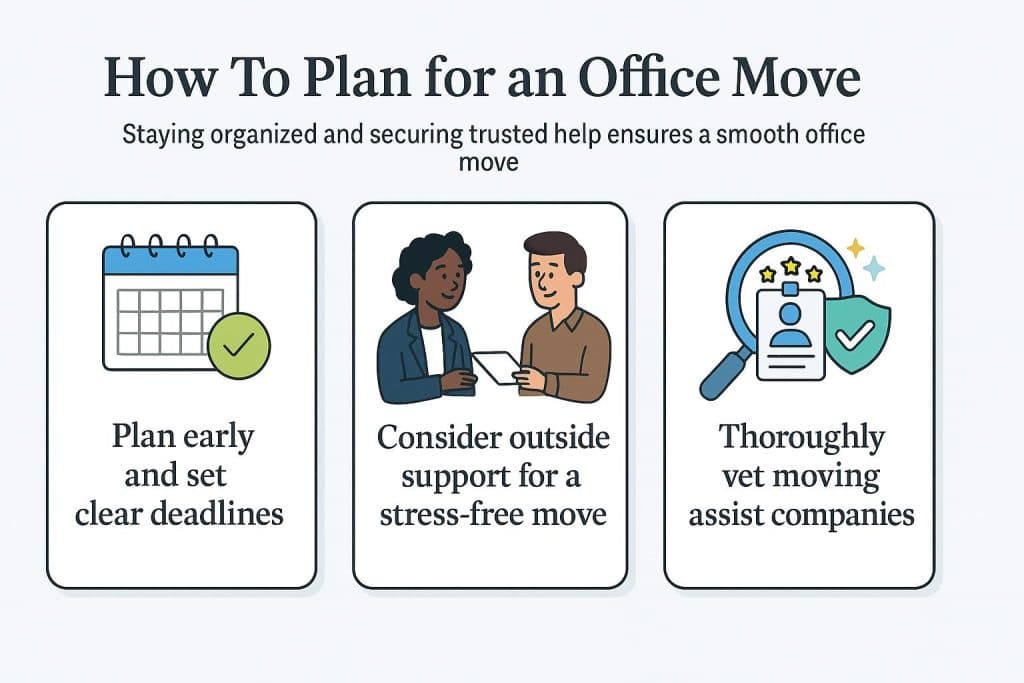 How To Plan for an Office Move

Staying organized and securing trusted help ensures a smooth office move

Plan early and set clear deadlines

Consider outside support for a stress-free move

Thoroughly vet moving assist companies